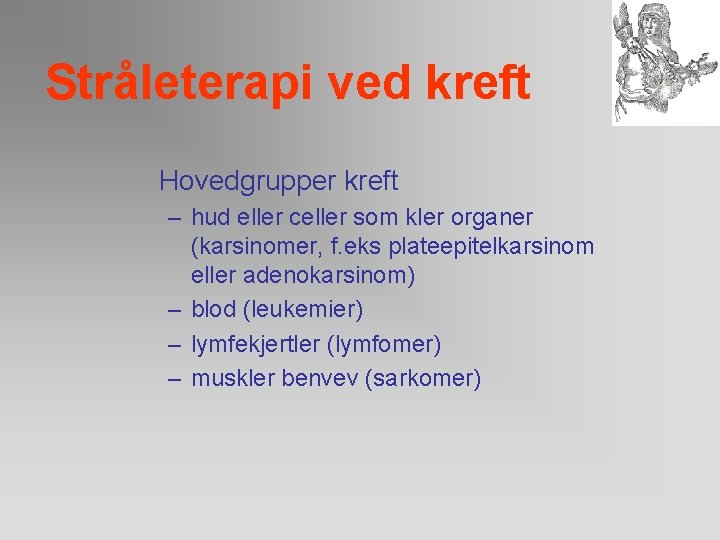 Stråleterapi ved kreft

Hovedgrupper kreft

– hud eller celler som kler organer (karsinomer, f.eks plateepitelkarsinom eller adenokarsinom)
– blod (leukemier)
– lymfekjertler (lymfomer)
– muskler benvev (sarkomer)